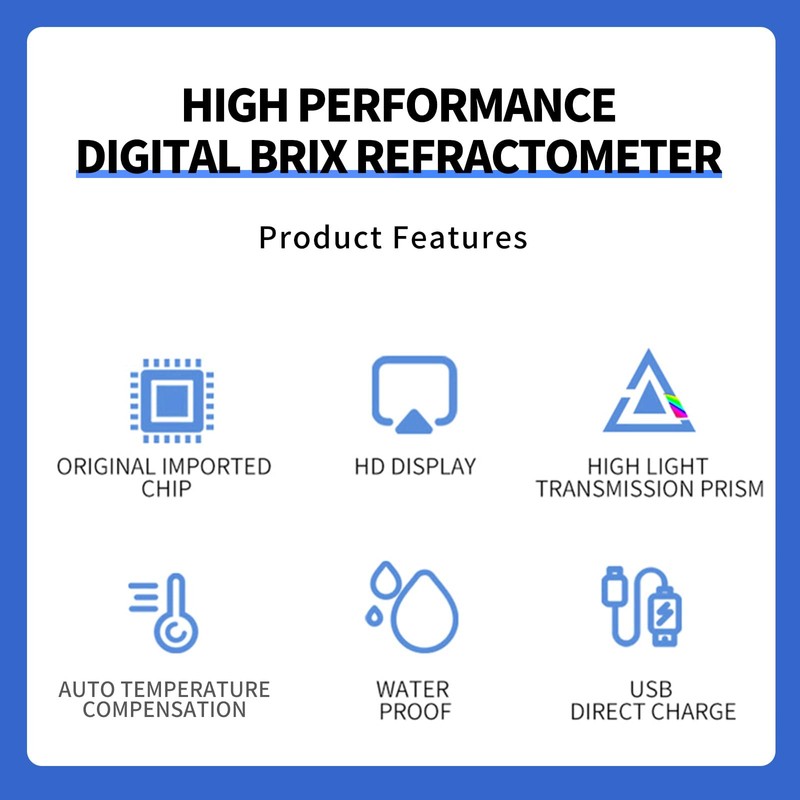 HIGH PERFORMANCE
DIGITAL BRIX REFRACTOMETER

Product Features

ORIGINAL IMPORTED CHIP

HD DISPLAY

HIGH LIGHT TRANSMISSION PRISM

AUTO TEMPERATURE COMPENSATION

WATER PROOF

USB DIRECT CHARGE